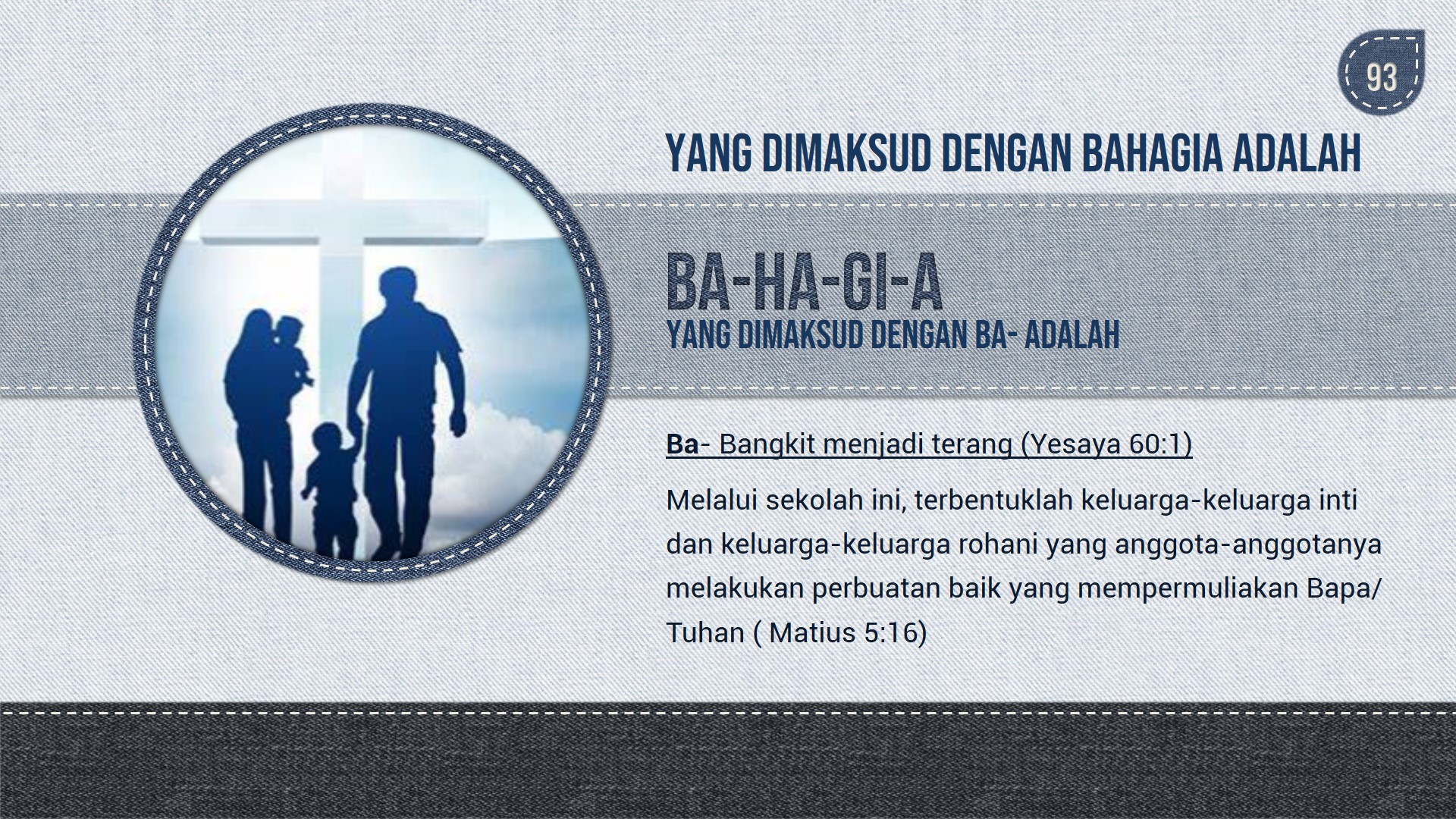 93

YANG DIMAKSUD DENGAN BAHAGIA ADALAH

BA-HA-GI-A
YANG DIMAKSUD DENGAN BA- ADALAH

Ba- Bangkit menjadi terang (Yesaya 60:1)

Melalui sekolah ini, terbentuklah keluarga-keluarga inti dan keluarga-keluarga rohani yang anggota-anggotanya melakukan perbuatan baik yang mempermuliakan Bapa/ Tuhan ( Matius 5:16)